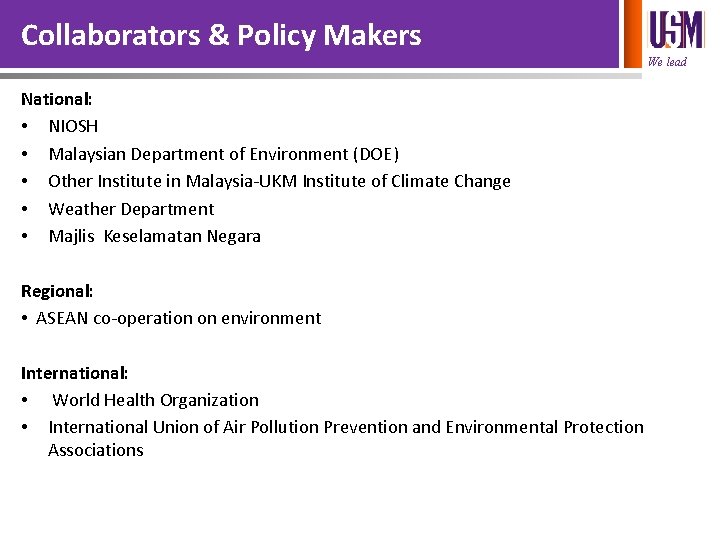 Collaborators & Policy Makers

USM
We lead

National:
• NIOSH
• Malaysian Department of Environment (DOE)
• Other Institute in Malaysia-UKM Institute of Climate Change
• Weather Department
• Majlis Keselamatan Negara

Regional:
• ASEAN co-operation on environment

International:
• World Health Organization
• International Union of Air Pollution Prevention and Environmental Protection Associations